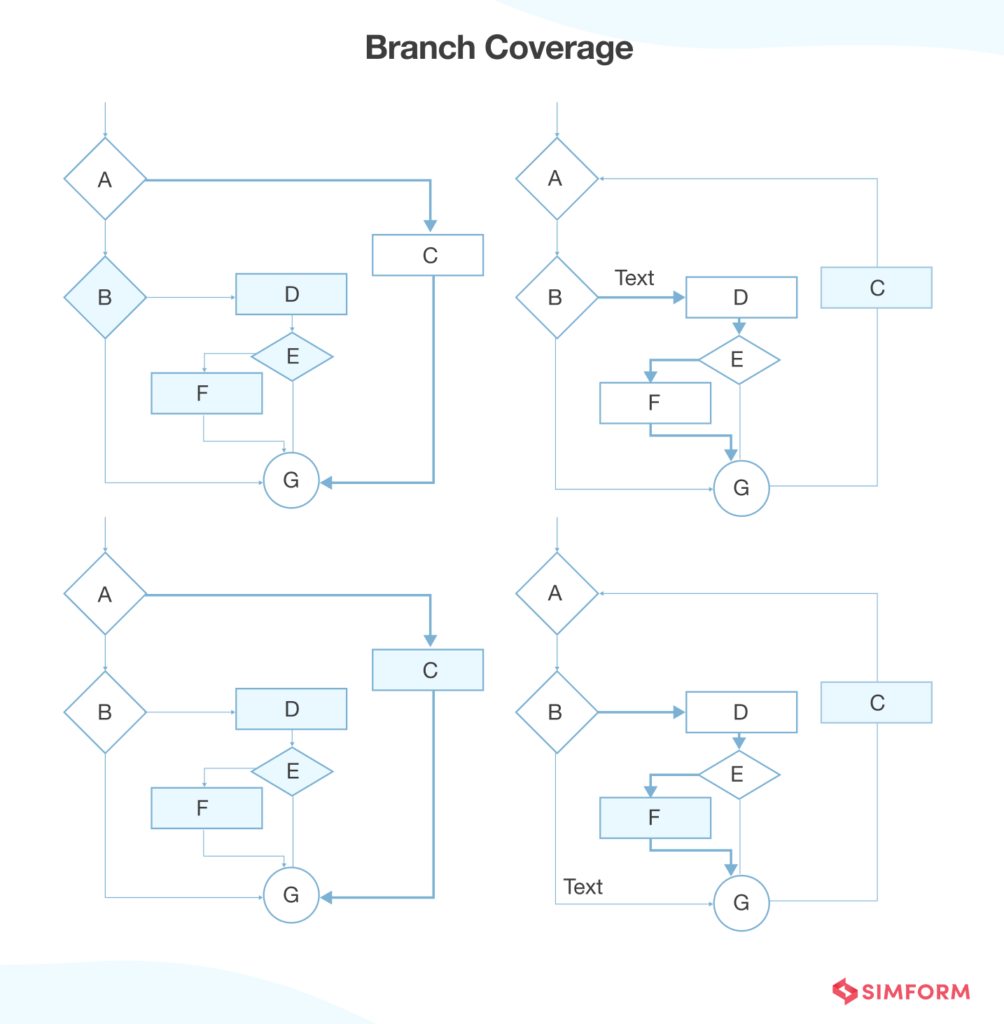 Branch Coverage

A
C
B
D
E
F
G

A
B
Text
D
C
E
F
G

A
C
B
D
E
F
G

A
B
D
C
E
F
Text
G

SIMFORM